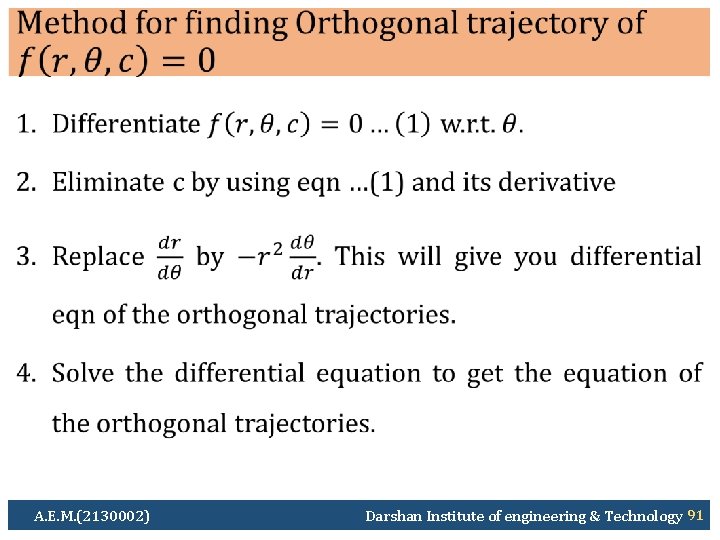 Method for finding Orthogonal trajectory of $f(r, \theta, c) = 0$

1. Differentiate $f(r, \theta, c) = 0 \ldots (1)$ w.r.t. $\theta$.

2. Eliminate c by using eqn ...(1) and its derivative

3. Replace $\frac{dr}{d\theta}$ by $-r^2 \frac{d\theta}{dr}$. This will give you differential eqn of the orthogonal trajectories.

4. Solve the differential equation to get the equation of the orthogonal trajectories.

A.E.M.(2130002)

Darshan Institute of engineering & Technology 91